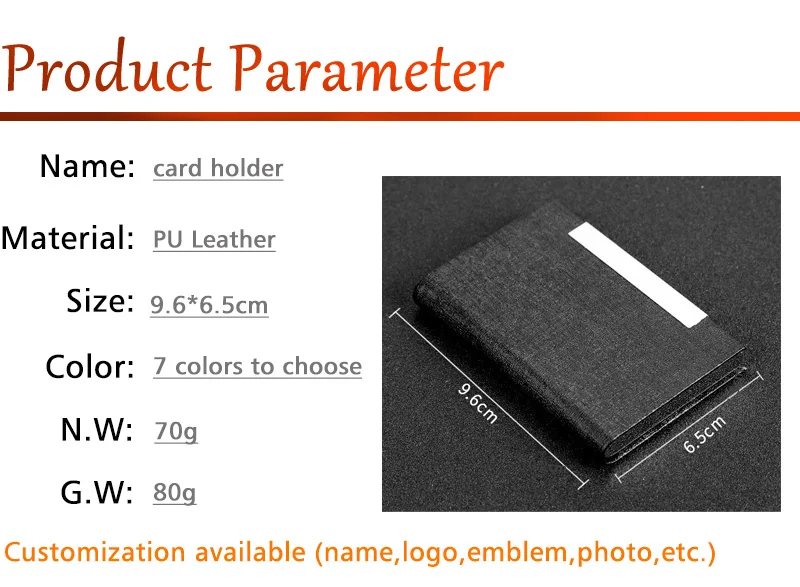 Product Parameter

Name: card holder

Material: PU Leather

Size: 9.6*6.5cm

Color: 7 colors to choose

N.W: 70g

G.W: 80g

9.6cm

6.5cm

Customization available (name,logo,emblem,photo,etc.)